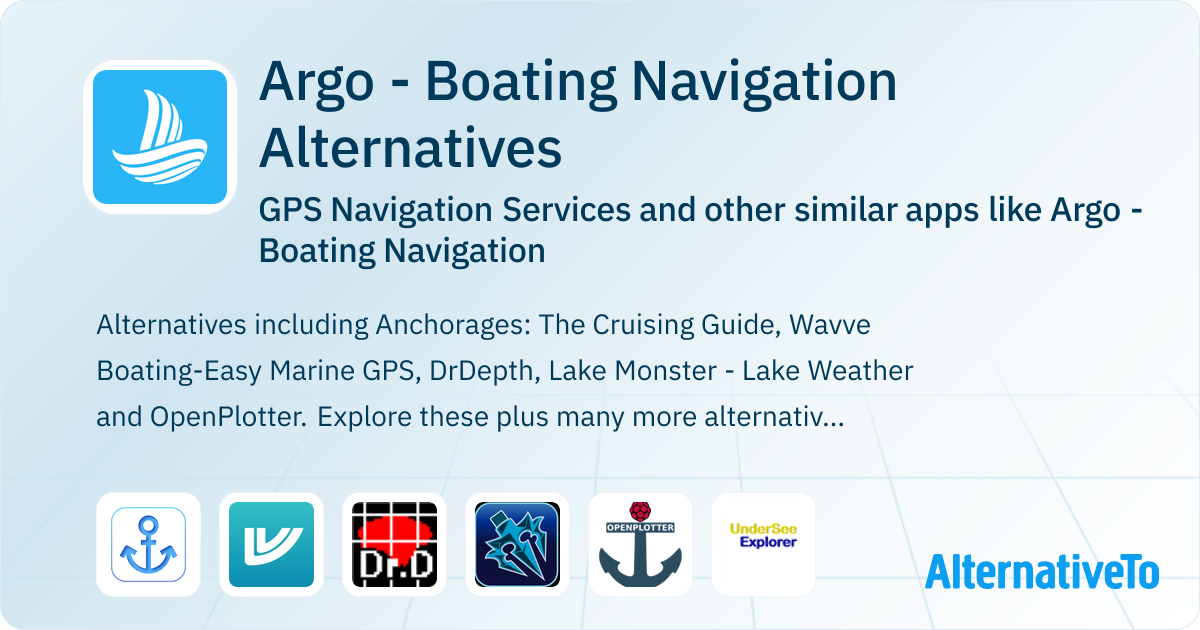 Argo - Boating Navigation Alternatives

GPS Navigation Services and other similar apps like Argo - Boating Navigation

Alternatives including Anchorages: The Cruising Guide, Wavve Boating-Easy Marine GPS, DrDepth, Lake Monster - Lake Weather and OpenPlotter. Explore these plus many more alternativ...

Dr.D

OPENPLOTTER

UnderSee Explorer

AlternativeTo